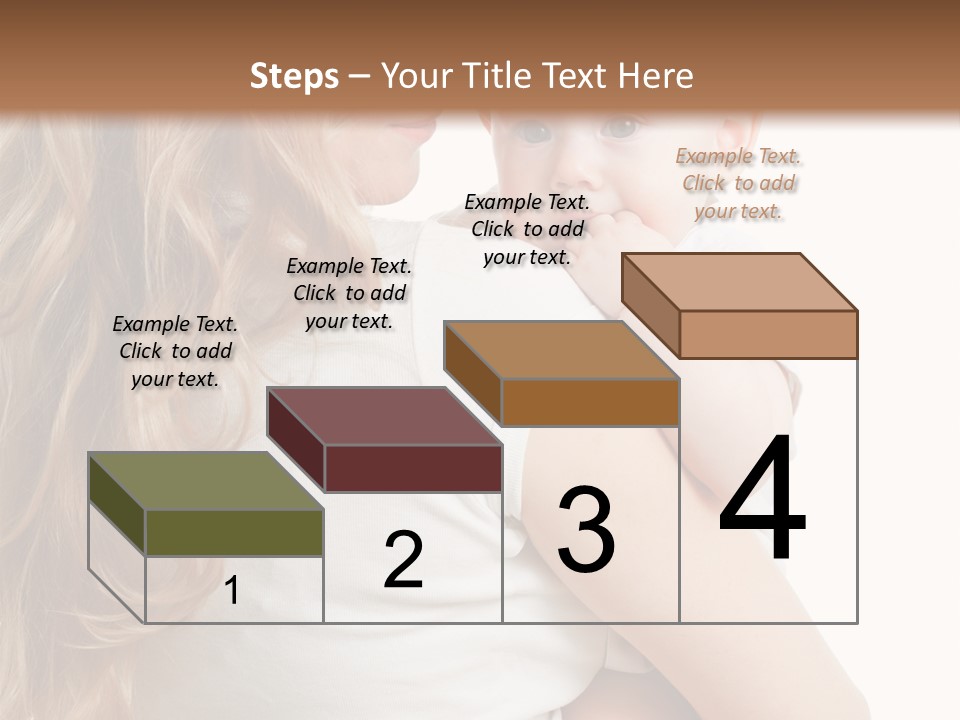 Steps – Your Title Text Here

Example Text. Click to add your text.

Example Text. Click to add your text.

Example Text. Click to add your text.

Example Text. Click to add your text.

1

2

3

4